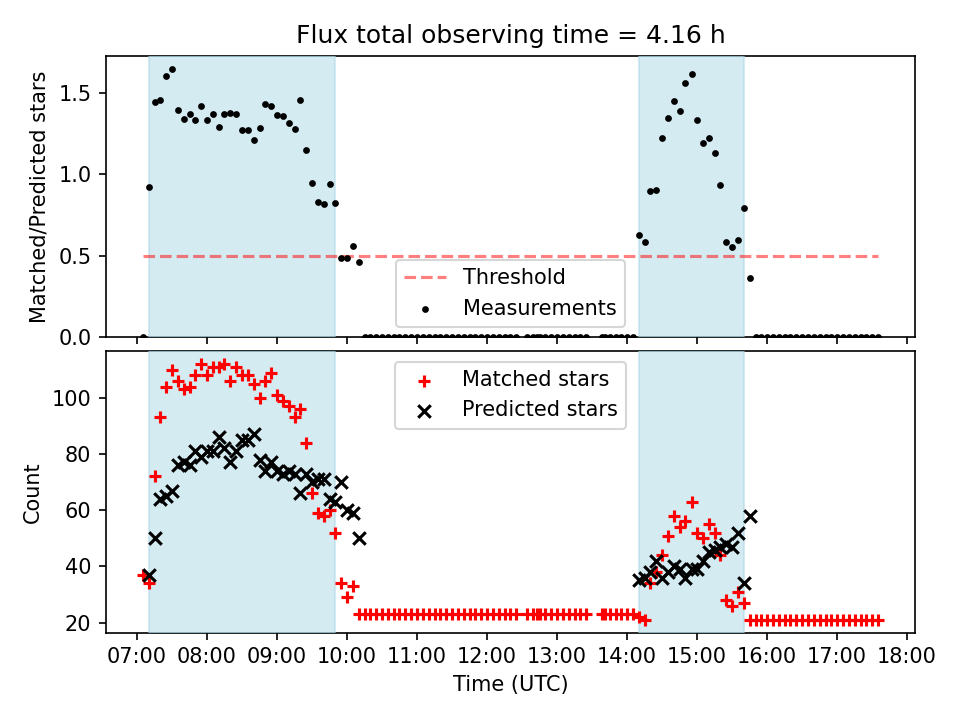 Flux total observing time = 4.16 h

Matched/Predicted stars

1.5
1.0
0.5
0.0

Threshold
Measurements

Matched stars
Predicted stars

Count

100
80
60
40
20

07:00 08:00 09:00 10:00 11:00 12:00 13:00 14:00 15:00 16:00 17:00 18:00

Time (UTC)